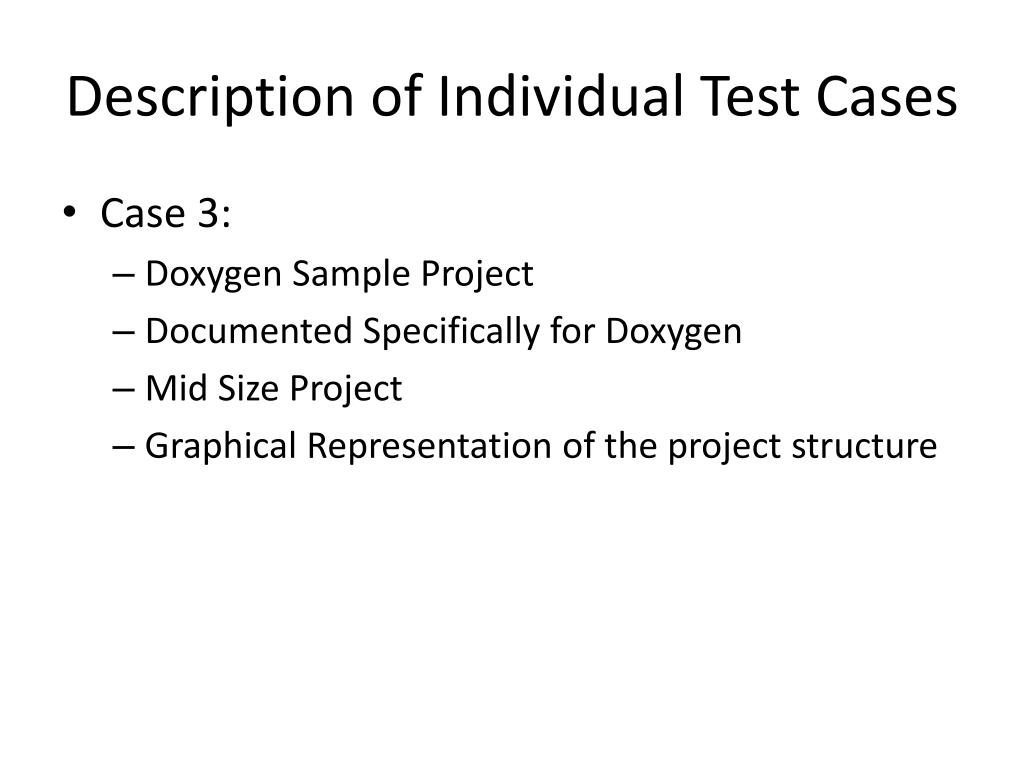 Description of Individual Test Cases

• Case 3:
– Doxygen Sample Project
– Documented Specifically for Doxygen
– Mid Size Project
– Graphical Representation of the project structure